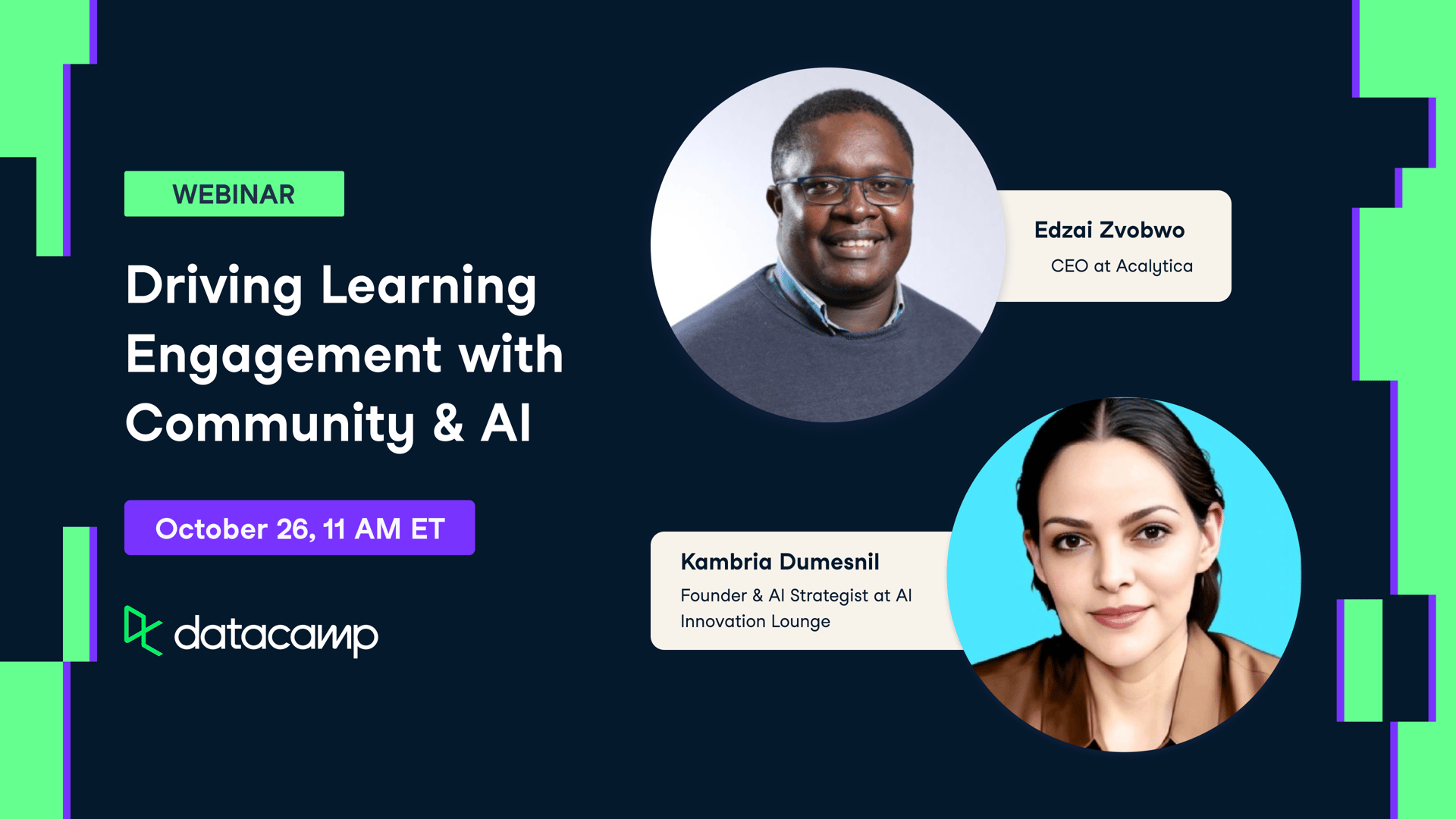 WEBINAR

Driving Learning Engagement with Community & AI

October 26, 11 AM ET

datacamp

Edzai Zvobwo
CEO at Acalytica

Kambria Dumesnil
Founder & AI Strategist at AI Innovation Lounge